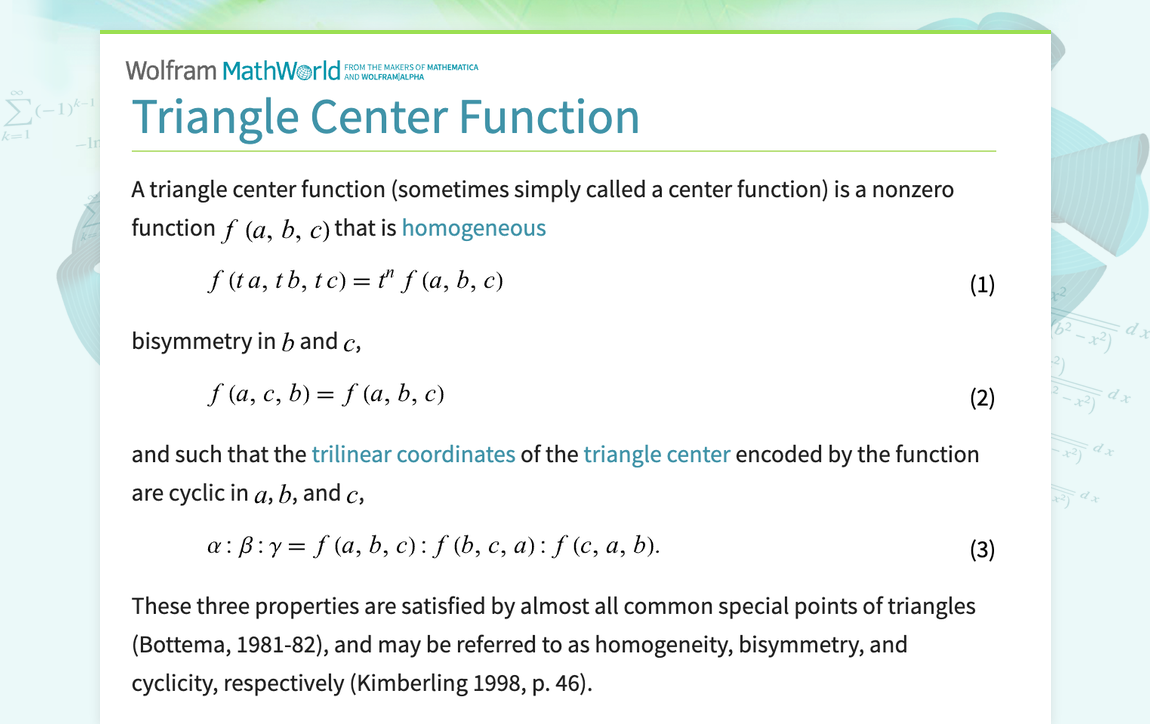 Wolfram MathWorld FROM THE MAKERS OF MATHEMATICA AND WOLFRAM|ALPHA

Triangle Center Function

A triangle center function (sometimes simply called a center function) is a nonzero function $f(a, b, c)$ that is homogeneous

$f(ta, tb, tc) = t^n f(a, b, c)$ (1)

bisymmetry in $b$ and $c$,

$f(a, c, b) = f(a, b, c)$ (2)

and such that the trilinear coordinates of the triangle center encoded by the function are cyclic in $a$, $b$, and $c$,

$\alpha : \beta : \gamma = f(a, b, c) : f(b, c, a) : f(c, a, b).$ (3)

These three properties are satisfied by almost all common special points of triangles (Bottema, 1981-82), and may be referred to as homogeneity, bisymmetry, and cyclicity, respectively (Kimberling 1998, p. 46).